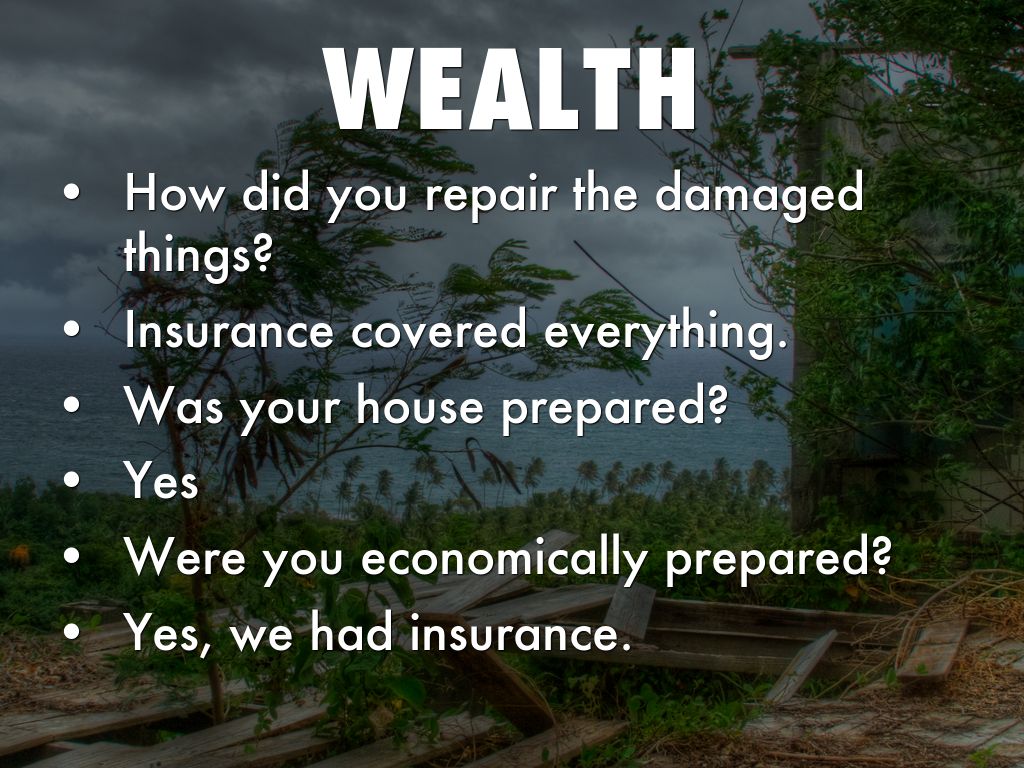 WEALTH

• How did you repair the damaged things?
• Insurance covered everything.
• Was your house prepared?
• Yes
• Were you economically prepared?
• Yes, we had insurance.